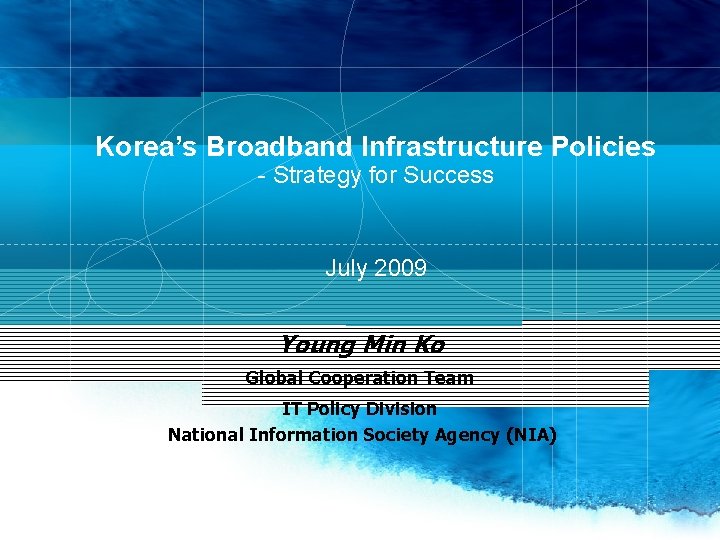 Korea's Broadband Infrastructure Policies
- Strategy for Success

July 2009

Young Min Ko

Global Cooperation Team

IT Policy Division

National Information Society Agency (NIA)